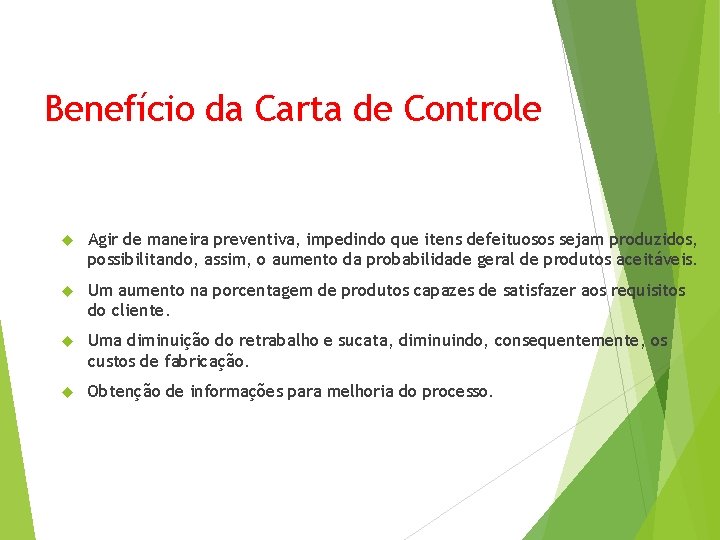 Benefício da Carta de Controle

Agir de maneira preventiva, impedindo que itens defeituosos sejam produzidos, possibilitando, assim, o aumento da probabilidade geral de produtos aceitáveis.

Um aumento na porcentagem de produtos capazes de satisfazer aos requisitos do cliente.

Uma diminuição do retrabalho e sucata, diminuindo, consequentemente, os custos de fabricação.

Obtenção de informações para melhoria do processo.